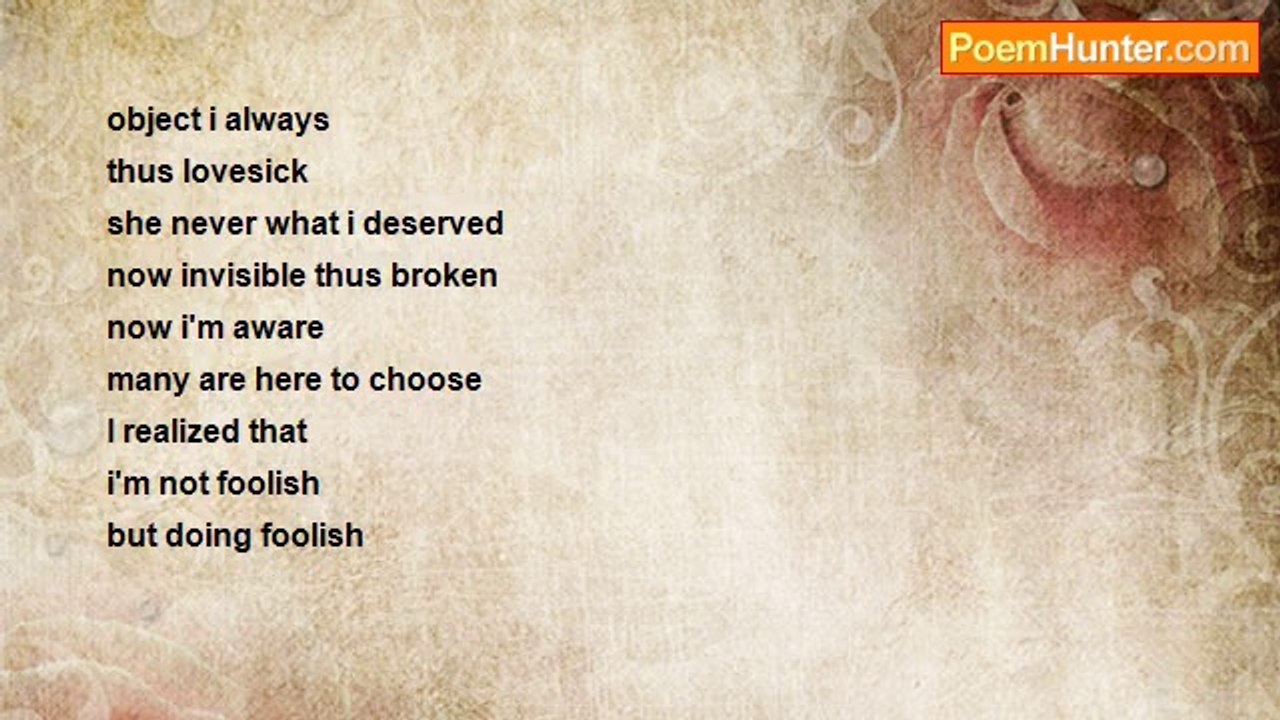 PoemHunter.com

object i always
thus lovesick
she never what i deserved
now invisible thus broken
now i'm aware
many are here to choose
I realized that
i'm not foolish
but doing foolish